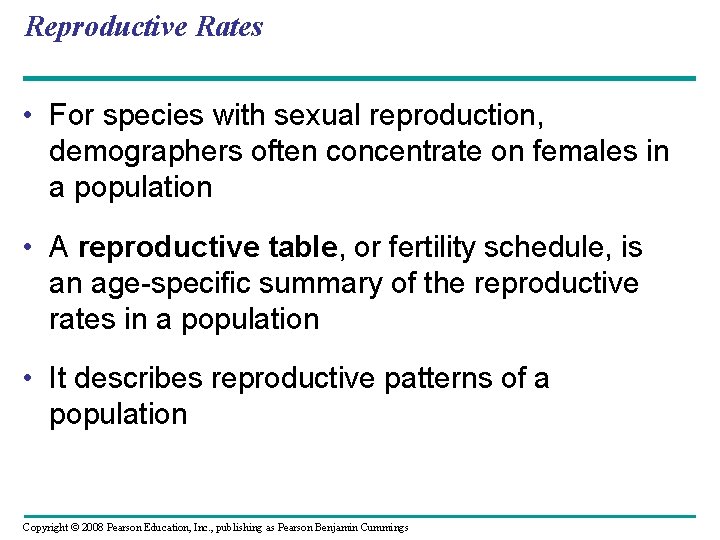 Reproductive Rates

• For species with sexual reproduction, demographers often concentrate on females in a population

• A reproductive table, or fertility schedule, is an age-specific summary of the reproductive rates in a population

• It describes reproductive patterns of a population

Copyright © 2008 Pearson Education, Inc., publishing as Pearson Benjamin Cummings